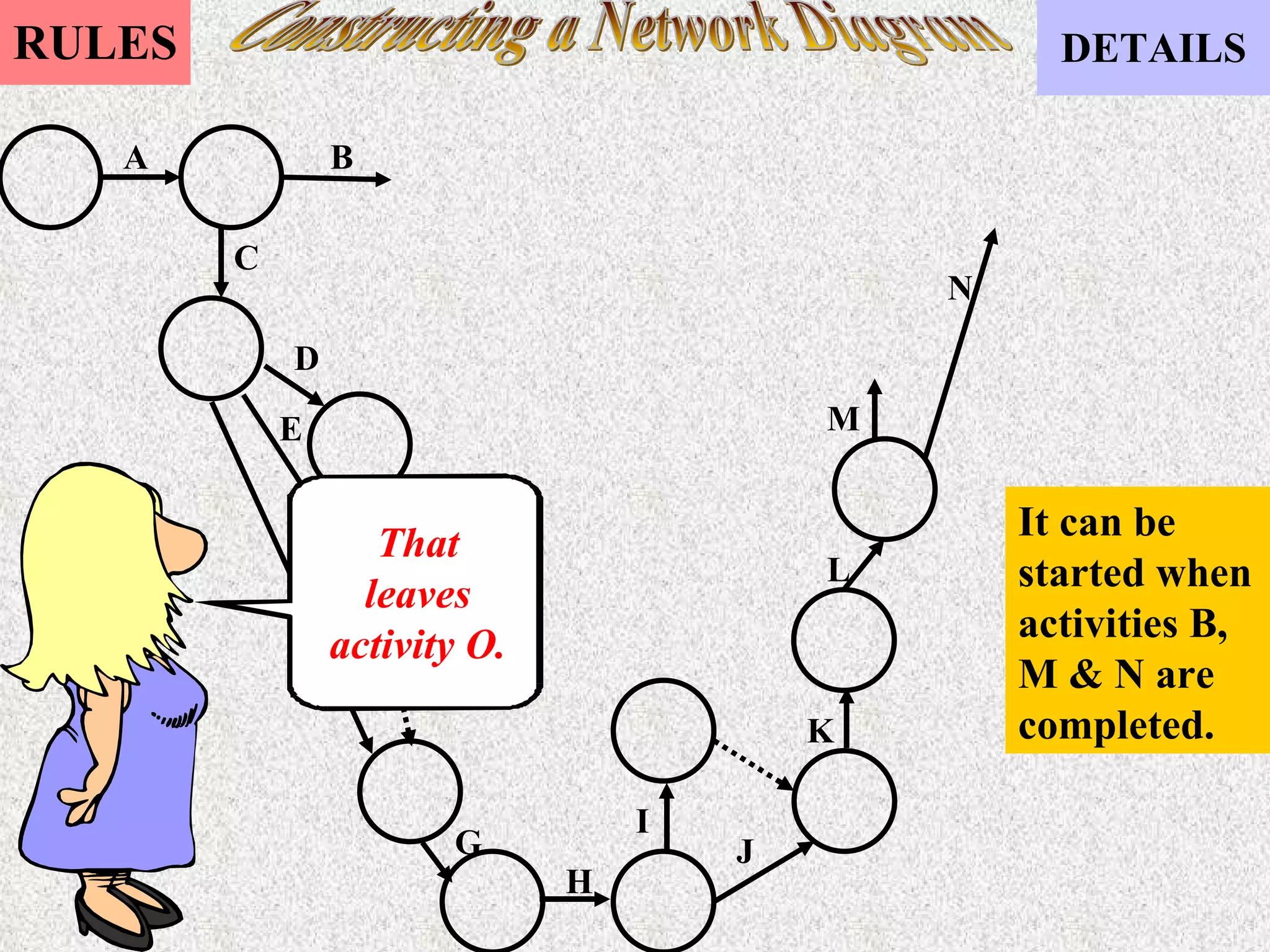 RULES

Constructing a Network Diagram

DETAILS

A

B

C

D

E

That leaves activity O.

G

H

I

J

K

L

M

N

It can be started when activities B, M & N are completed.